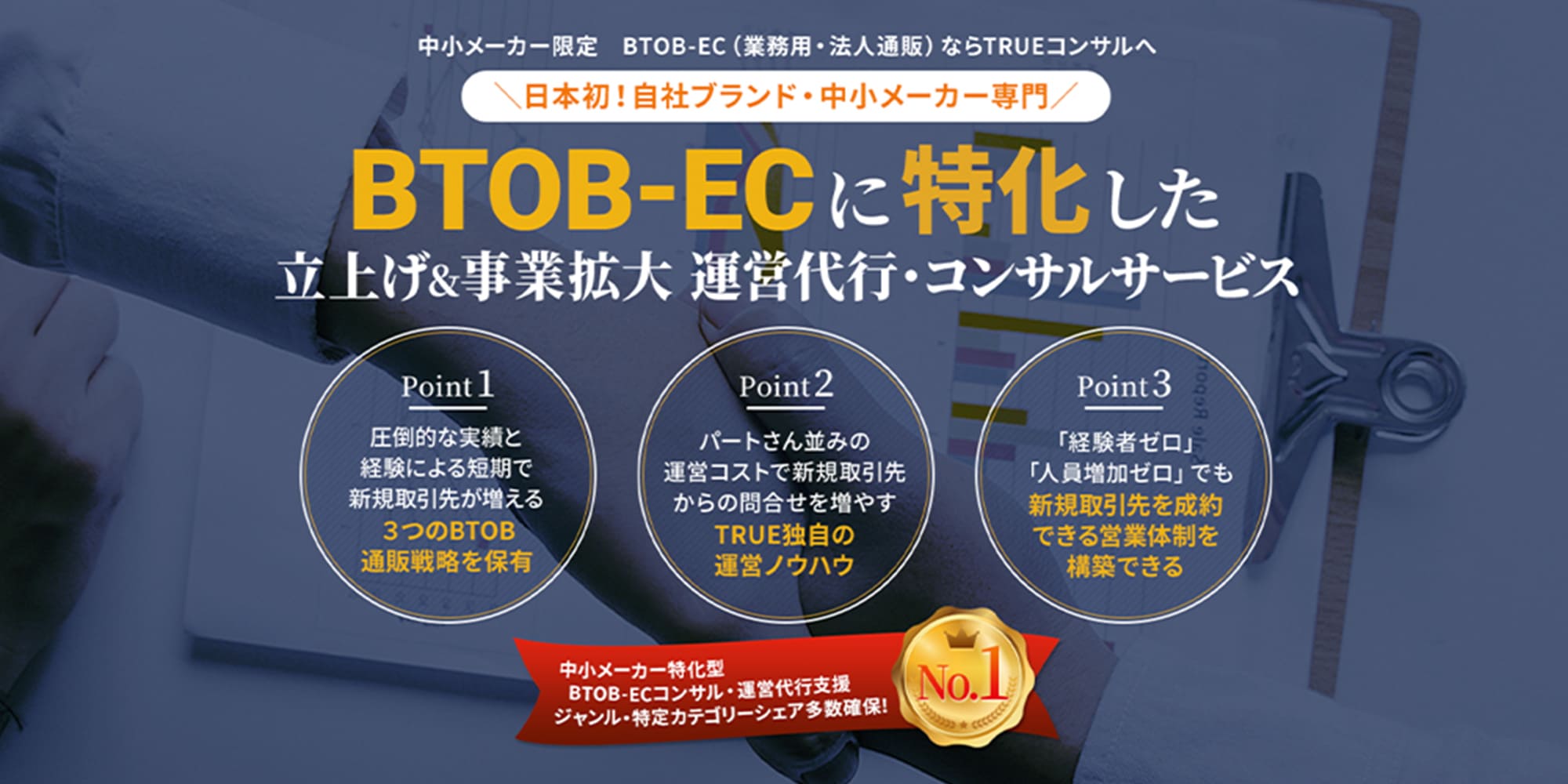 中小メーカー限定　BTOB-EC（業務用・法人通販）ならTRUEコンサルへ

＼日本初！自社ブランド・中小メーカー専門／

BTOB-ECに特化した

立上げ&事業拡大 運営代行・コンサルサービス

Point 1

圧倒的な実績と経験による短期で新規取引先が増える3つのBTOB通販戦略を保有

Point 2

パートさん並みの運営コストで新規取引先からの問合せを増やすTRUE独自の運営ノウハウ

Point 3

「経験者ゼロ」「人員増加ゼロ」でも新規取引先を成約できる営業体制を構築できる

中小メーカー特化型
BTOB-ECコンサル・運営代行支援
ジャンル・特定カテゴリーシェア多数確保!

No.1